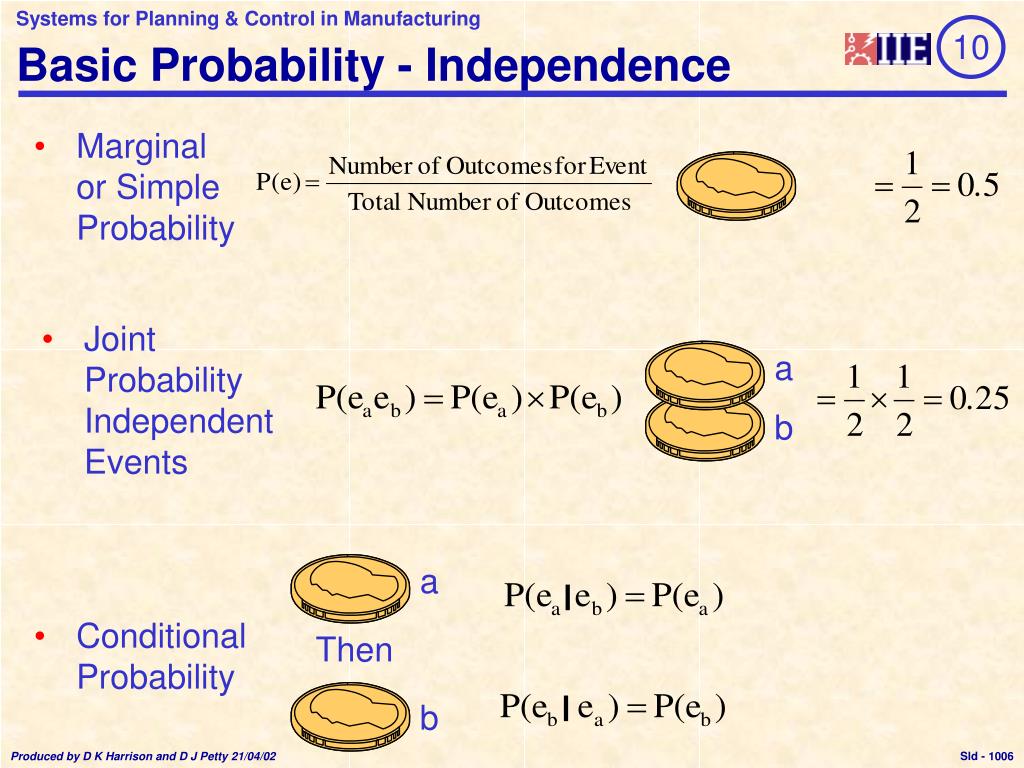 Systems for Planning & Control in Manufacturing

Basic Probability - Independence

IIE 10

• Marginal or Simple Probability

$P(e) = \frac{\text{Number of Outcomes for Event}}{\text{Total Number of Outcomes}}$

$= \frac{1}{2} = 0.5$

• Joint Probability Independent Events

$P(e_a e_b) = P(e_a) \times P(e_b)$

a

b

$= \frac{1}{2} \times \frac{1}{2} = 0.25$

a

$P(e_a | e_b) = P(e_a)$

• Conditional Probability

Then

b

$P(e_b | e_a) = P(e_b)$

Produced by D K Harrison and D J Petty 21/04/02

Sld - 1006